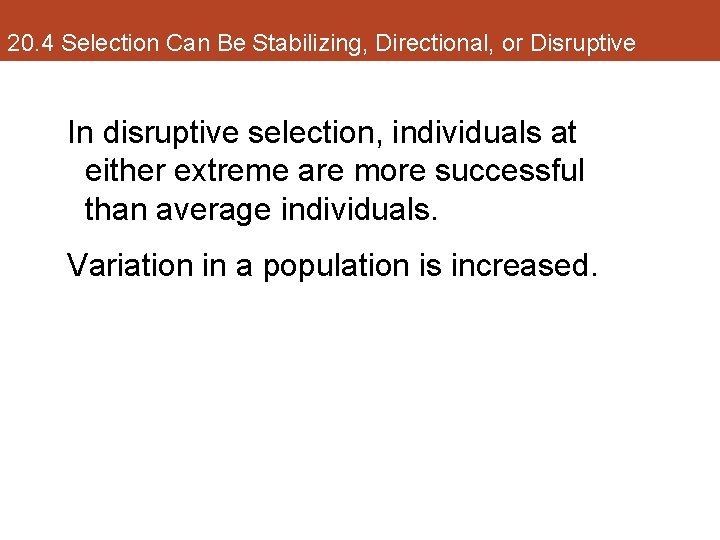 20.4 Selection Can Be Stabilizing, Directional, or Disruptive

In disruptive selection, individuals at either extreme are more successful than average individuals.

Variation in a population is increased.